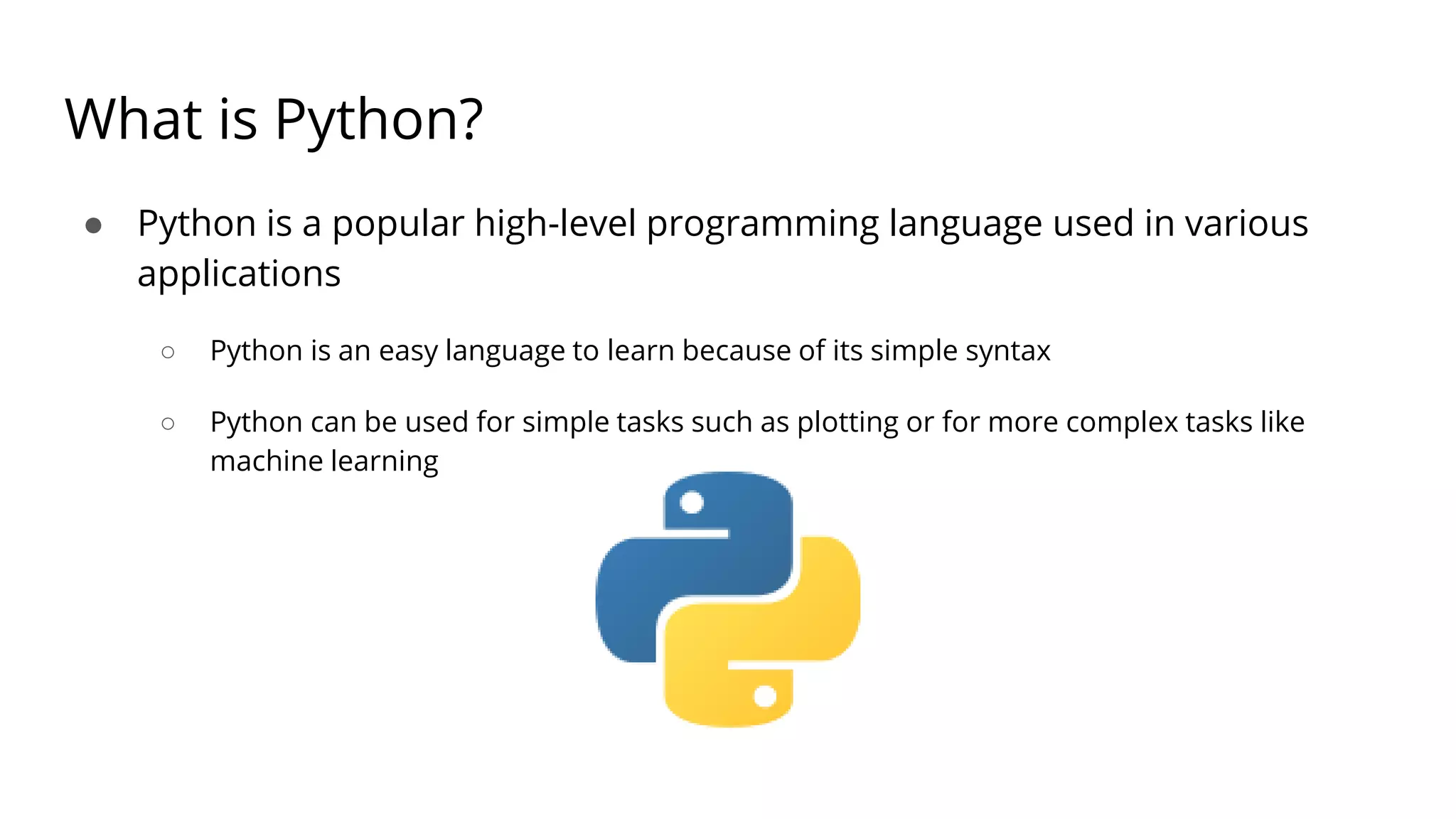 What is Python?

● Python is a popular high-level programming language used in various applications

○ Python is an easy language to learn because of its simple syntax

○ Python can be used for simple tasks such as plotting or for more complex tasks like machine learning